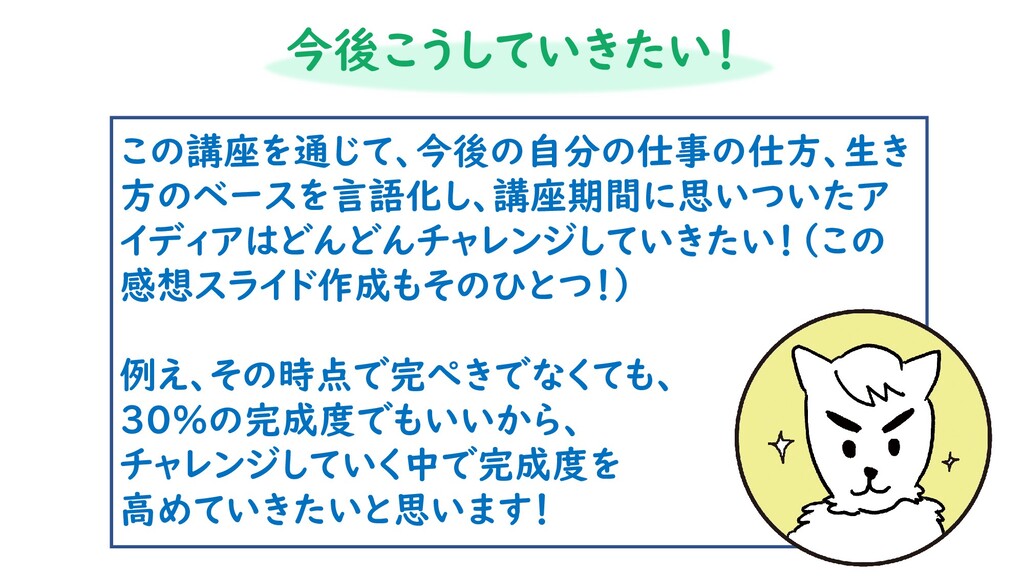 今後こうしていきたい！

この講座を通じて、今後の自分の仕事の仕方、生き方のベースを言語化し、講座期間に思いついたアイディアはどんどんチャレンジしていきたい！（この感想スライド作成もそのひとつ！）

例え、その時点で完ぺきでなくても、
30%の完成度でもいいから、
チャレンジしていく中で完成度を
高めていきたいと思います！